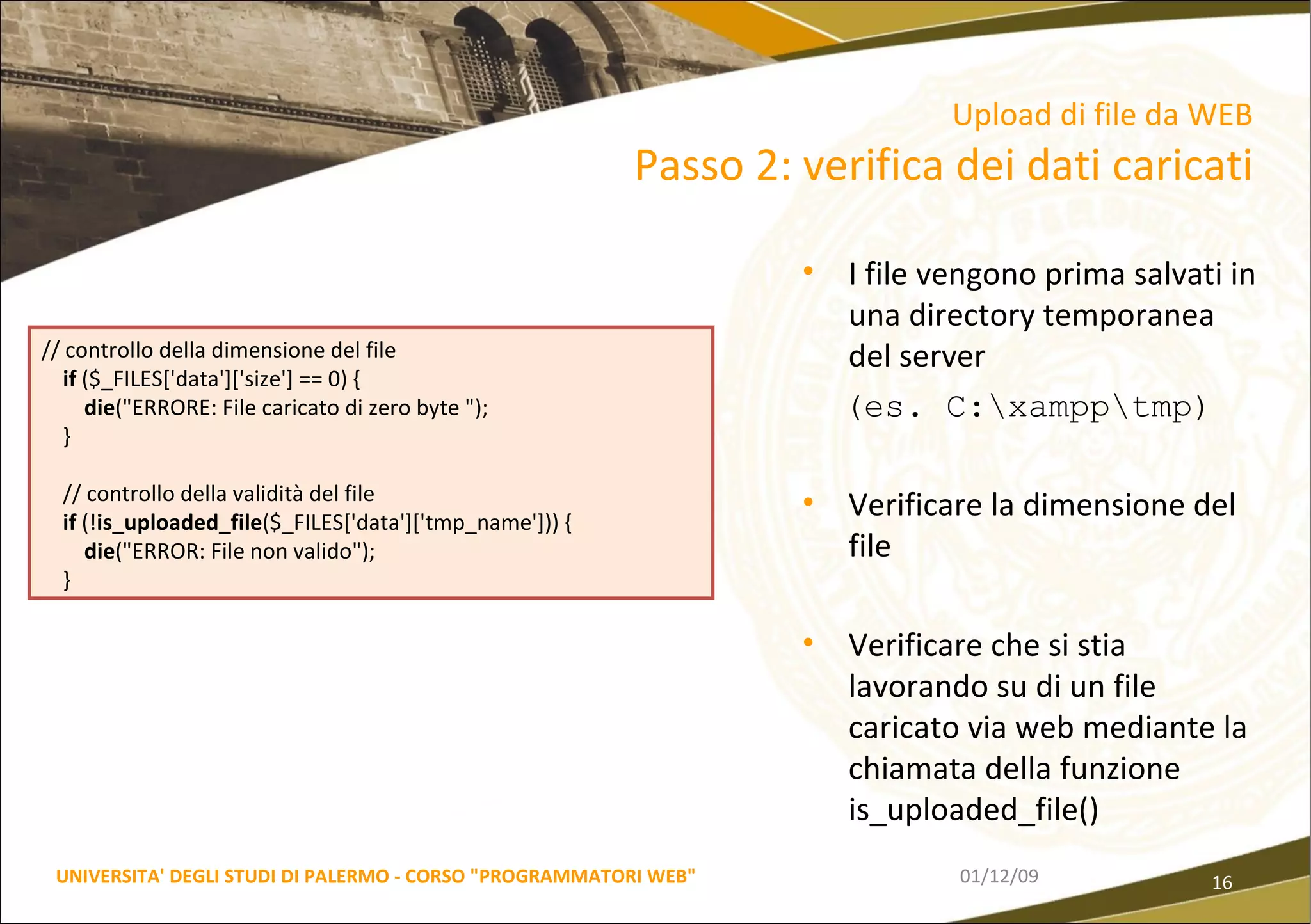 Upload di file da WEB
Passo 2: verifica dei dati caricati

// controllo della dimensione del file
if ($_FILES['data']['size'] == 0) {
die("ERRORE: File caricato di zero byte ");
}

// controllo della validità del file
if (!is_uploaded_file($_FILES['data']['tmp_name'])) {
die("ERROR: File non valido");
}

• I file vengono prima salvati in una directory temporanea del server
(es. C:\xampp\tmp)

• Verificare la dimensione del file

• Verificare che si stia lavorando su di un file caricato via web mediante la chiamata della funzione is_uploaded_file()

UNIVERSITA' DEGLI STUDI DI PALERMO - CORSO "PROGRAMMATORI WEB"
01/12/09
16